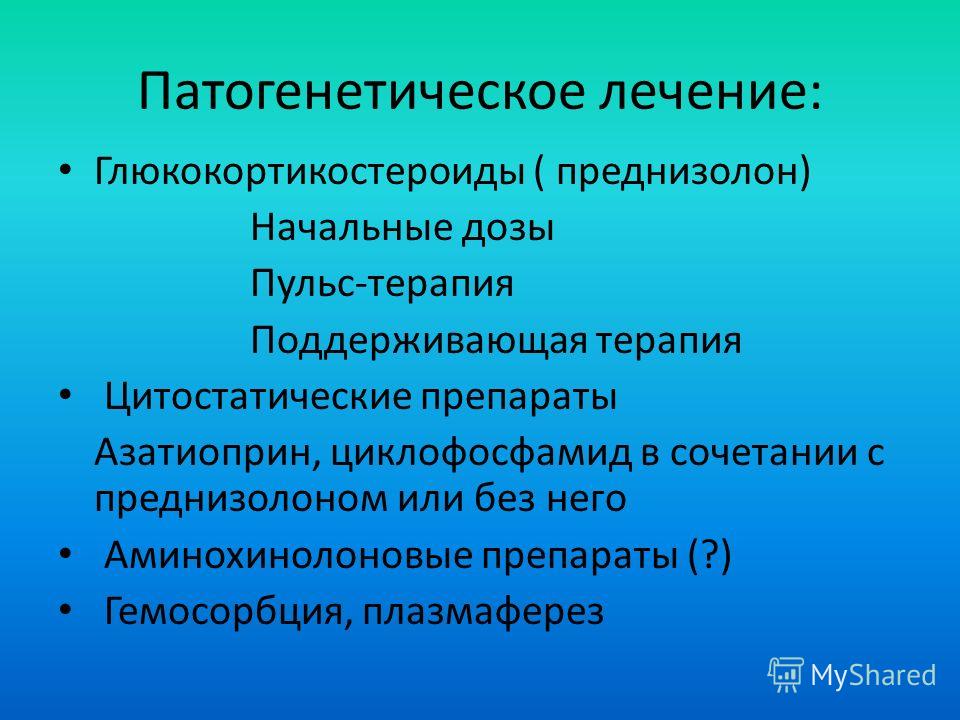 Патогенетическое лечение:

• Глюкокортикостероиды ( преднизолон)

Начальные дозы

Пульс-терапия

Поддерживающая терапия

• Цитостатические препараты

Азатиоприн, циклофосфамид в сочетании с преднизолоном или без него

• Аминохинолоновые препараты (?)

• Гемосорбция, плазмаферез

MyShared